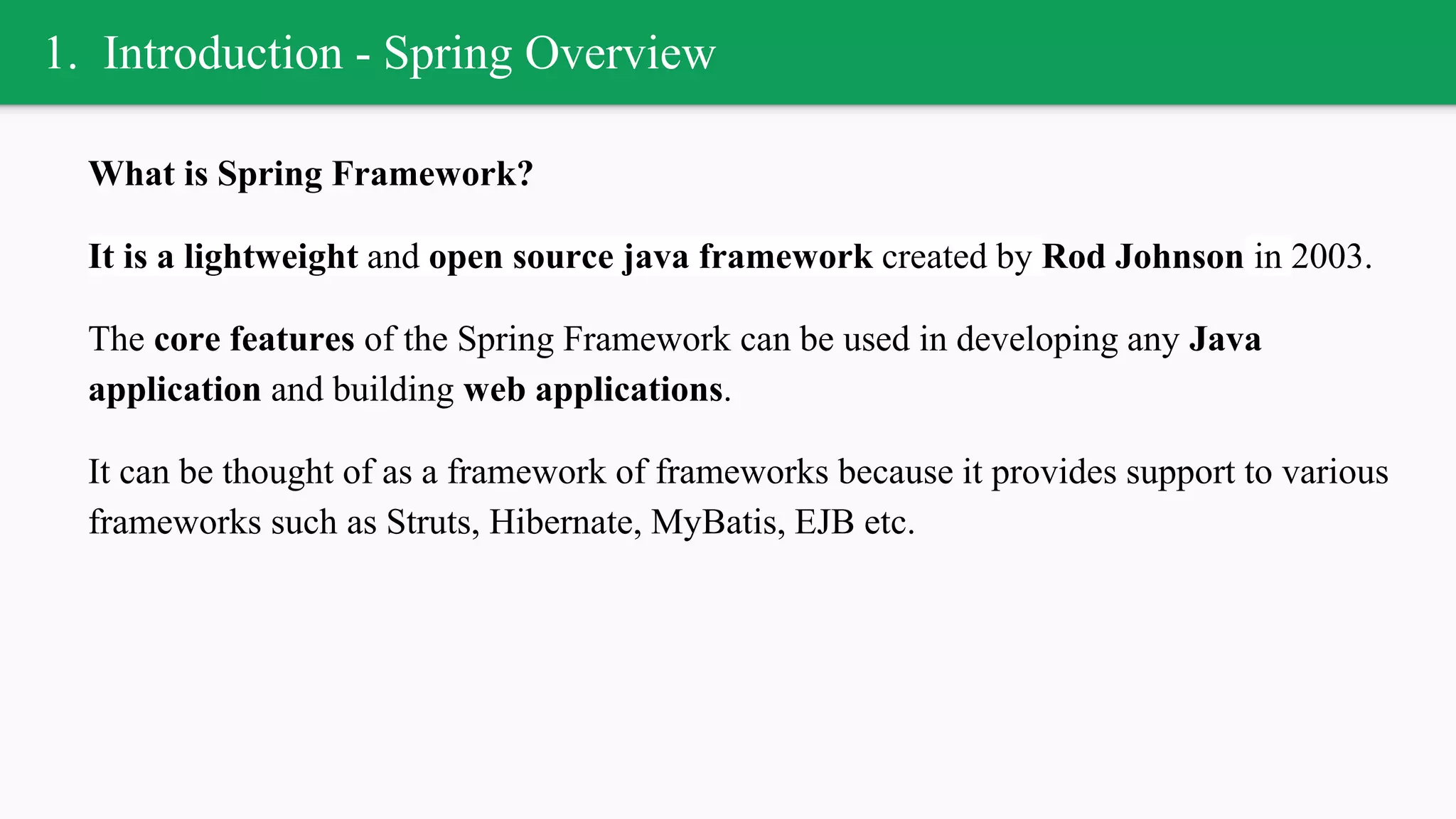 1. Introduction - Spring Overview

What is Spring Framework?

It is a lightweight and open source java framework created by Rod Johnson in 2003.

The core features of the Spring Framework can be used in developing any Java application and building web applications.

It can be thought of as a framework of frameworks because it provides support to various frameworks such as Struts, Hibernate, MyBatis, EJB etc.